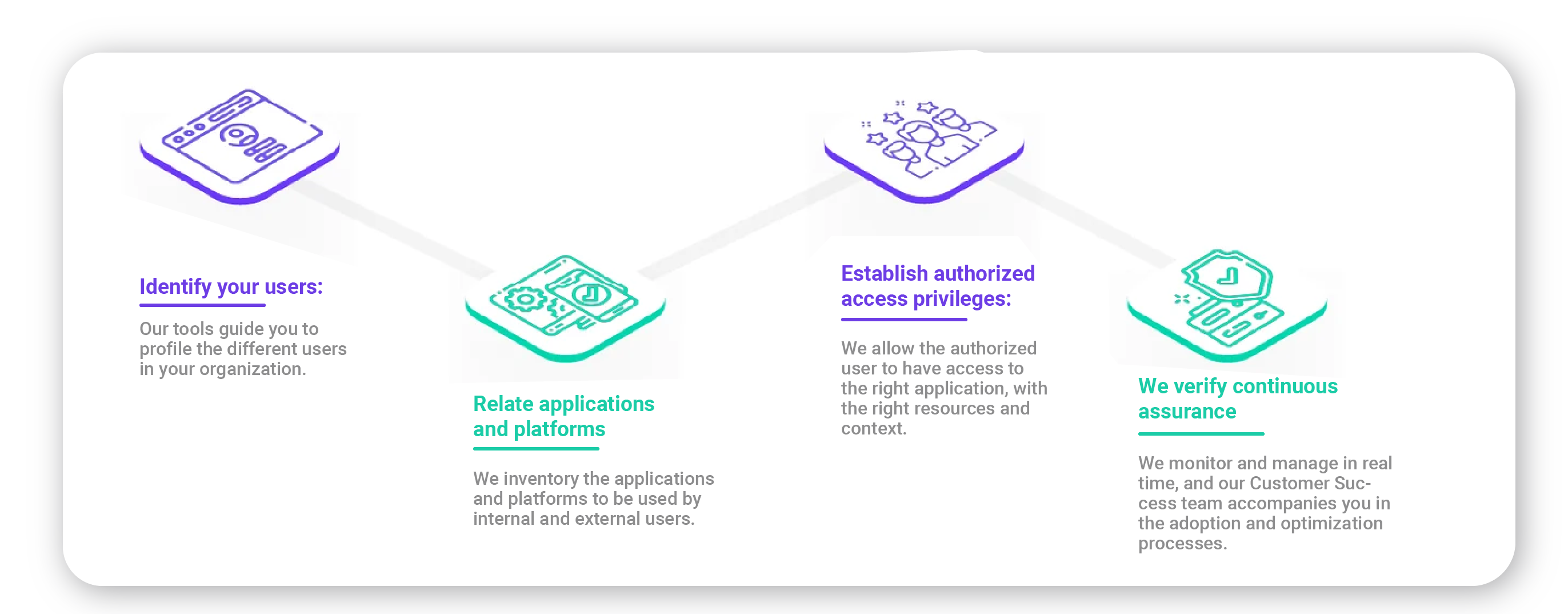 Identify your users:

Our tools guide you to profile the different users in your organization.

Relate applications and platforms

We inventory the applications and platforms to be used by internal and external users.

Establish authorized access privileges:

We allow the authorized user to have access to the right application, with the right resources and context.

We verify continuous assurance

We monitor and manage in real time, and our Customer Success team accompanies you in the adoption and optimization processes.